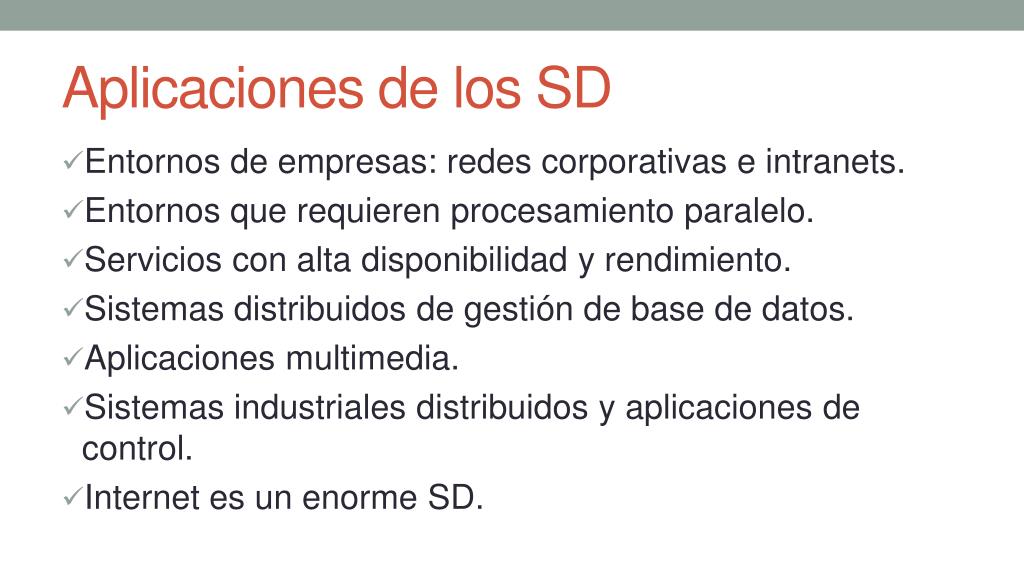 Aplicaciones de los SD

✓Entornos de empresas: redes corporativas e intranets.

✓Entornos que requieren procesamiento paralelo.

✓Servicios con alta disponibilidad y rendimiento.

✓Sistemas distribuidos de gestión de base de datos.

✓Aplicaciones multimedia.

✓Sistemas industriales distribuidos y aplicaciones de control.

✓Internet es un enorme SD.